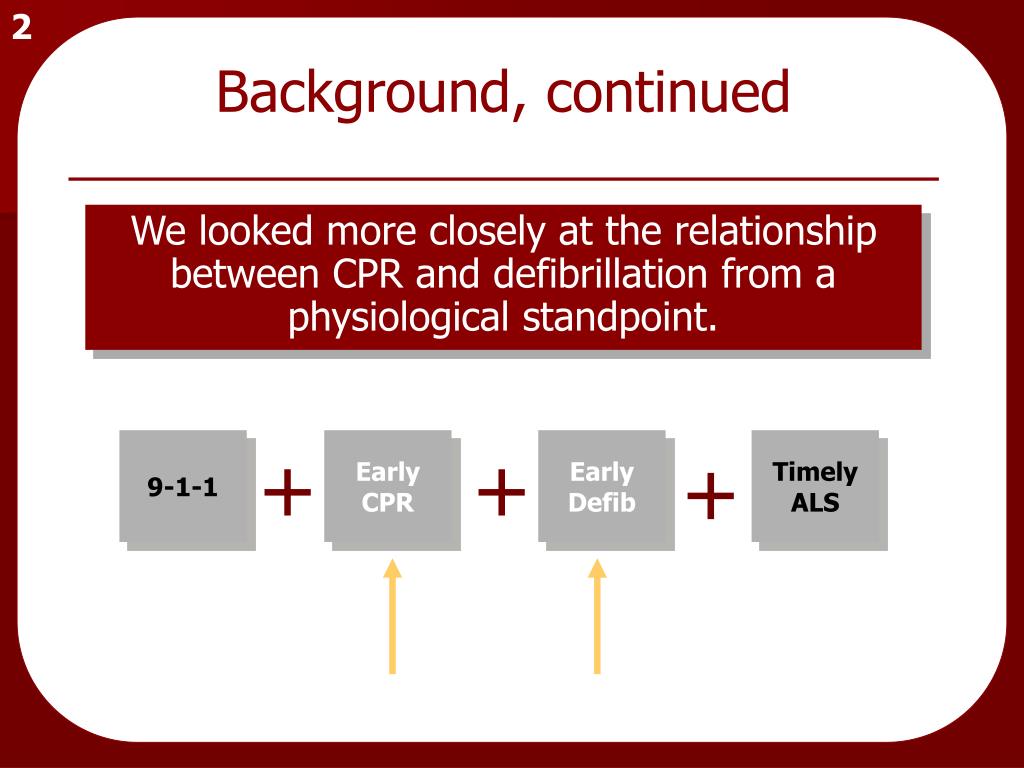 2

Background, continued

We looked more closely at the relationship between CPR and defibrillation from a physiological standpoint.

9-1-1 + Early CPR + Early Defib + Timely ALS